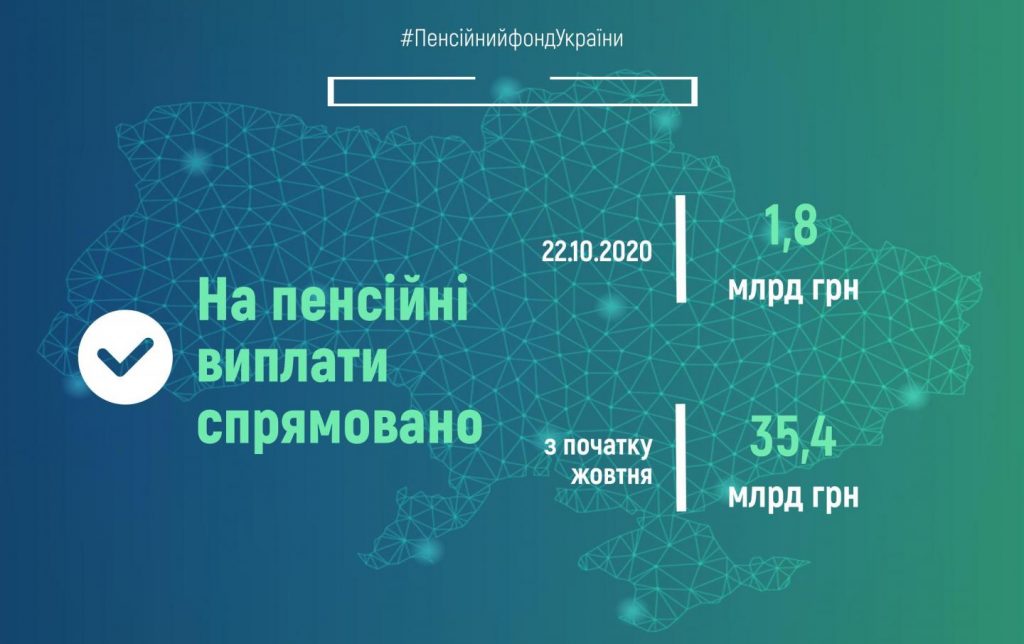 #ПенсійнийфондУкраїни

На пенсійні виплати спрямовано

22.10.2020

1,8
млрд грн

з початку жовтня

35,4
млрд грн